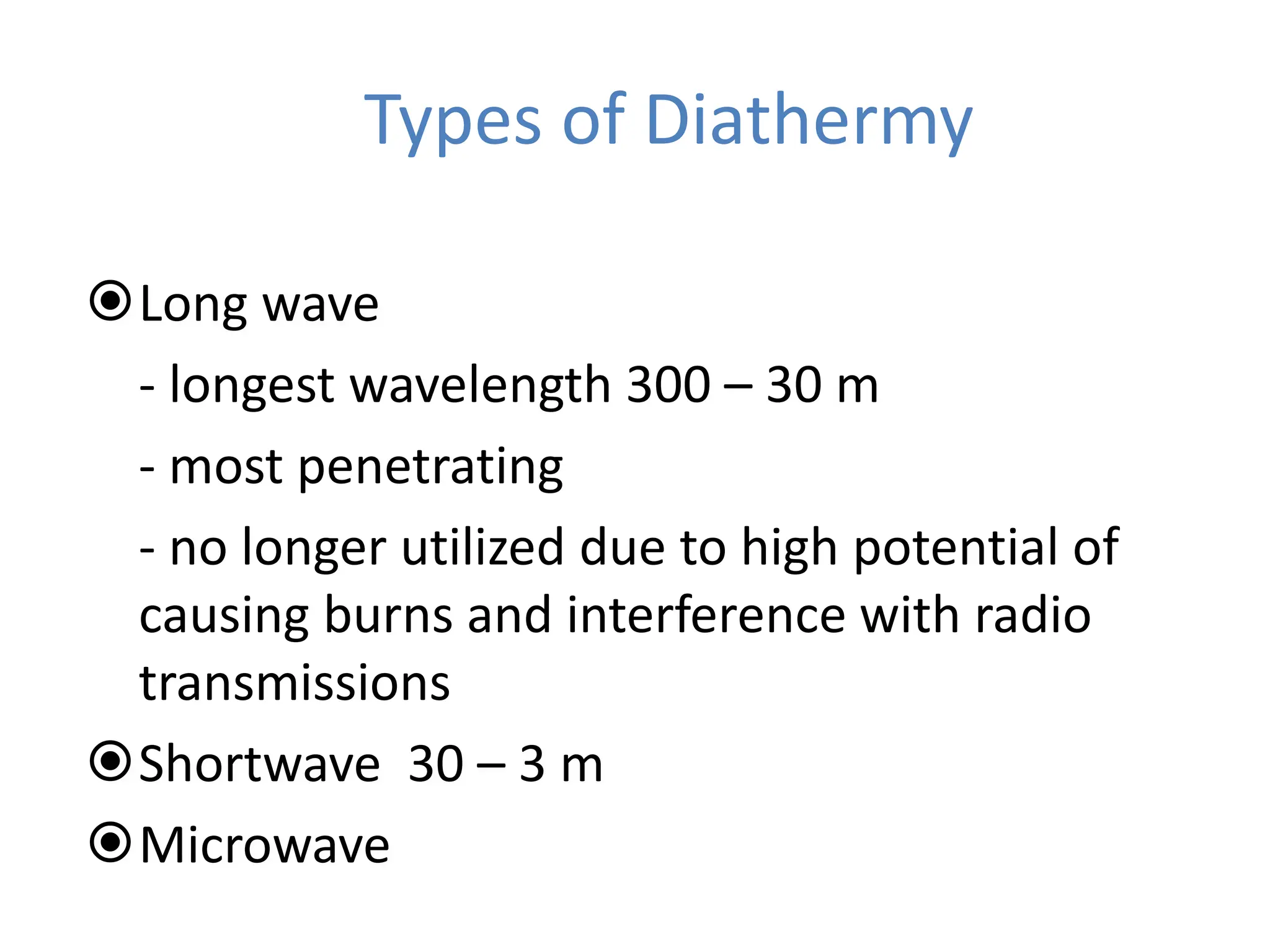 Types of Diathermy

⦿ Long wave

- longest wavelength 300 – 30 m

- most penetrating

- no longer utilized due to high potential of causing burns and interference with radio transmissions

⦿ Shortwave 30 – 3 m

⦿ Microwave